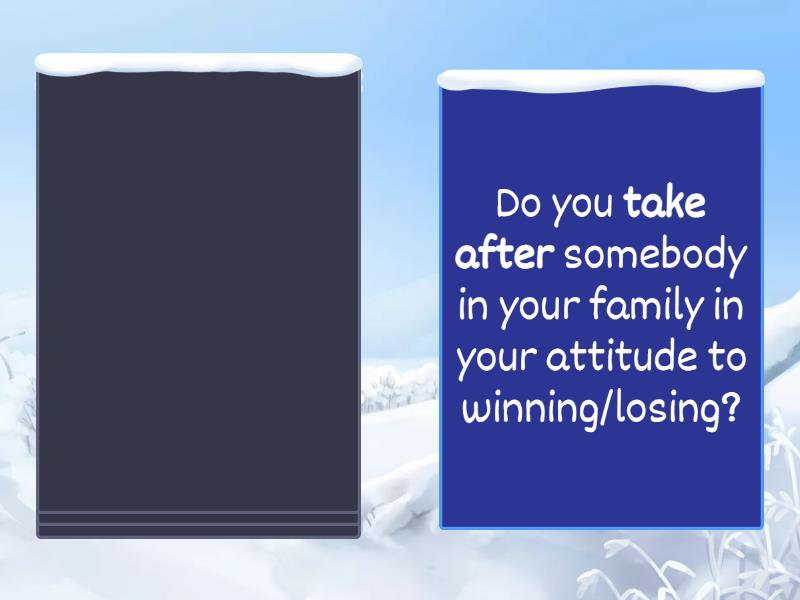 Do you take after somebody in your family in your attitude to winning/losing?